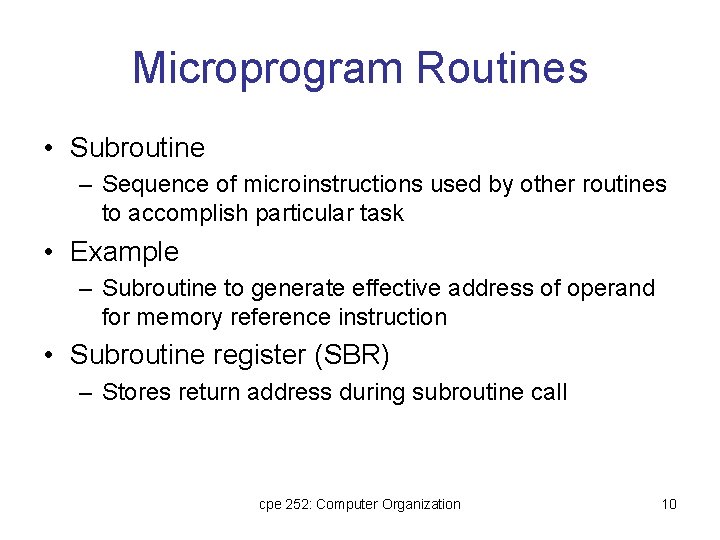 Microprogram Routines

• Subroutine
– Sequence of microinstructions used by other routines to accomplish particular task

• Example
– Subroutine to generate effective address of operand for memory reference instruction

• Subroutine register (SBR)
– Stores return address during subroutine call

cpe 252: Computer Organization

10